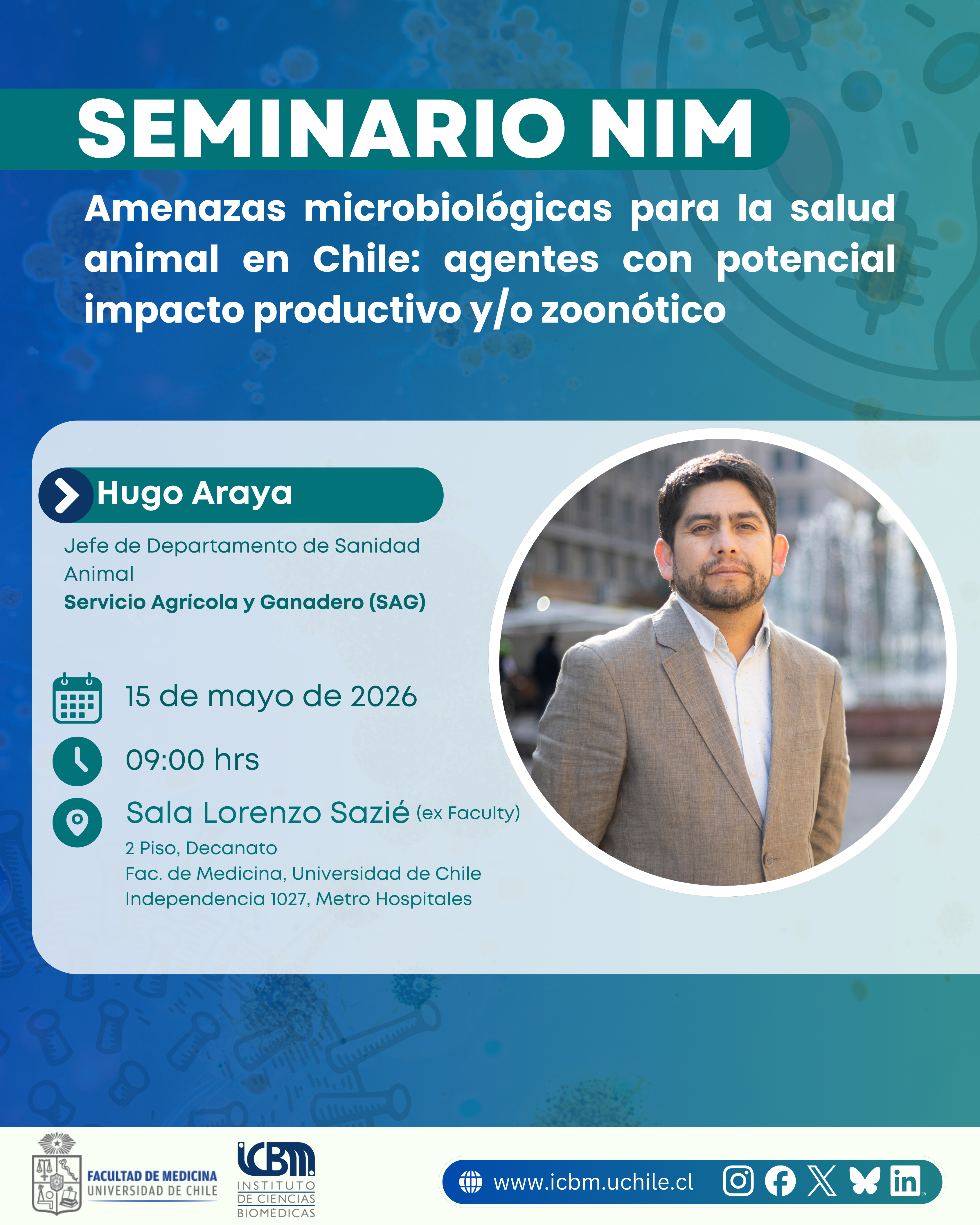 SEMINARIO NIM

Amenazas microbiológicas para la salud animal en Chile: agentes con potencial impacto productivo y/o zoonótico

Hugo Araya

Jefe de Departamento de Sanidad Animal
Servicio Agrícola y Ganadero (SAG)

15 de mayo de 2026

09:00 hrs

Sala Lorenzo Sazié (ex Faculty)
2 Piso, Decanato
Fac. de Medicina, Universidad de Chile
Independencia 1027, Metro Hospitales

FACULTAD DE MEDICINA
UNIVERSIDAD DE CHILE

ICBM
INSTITUTO DE CIENCIAS BIOMÉDICAS

www.icbm.uchile.cl